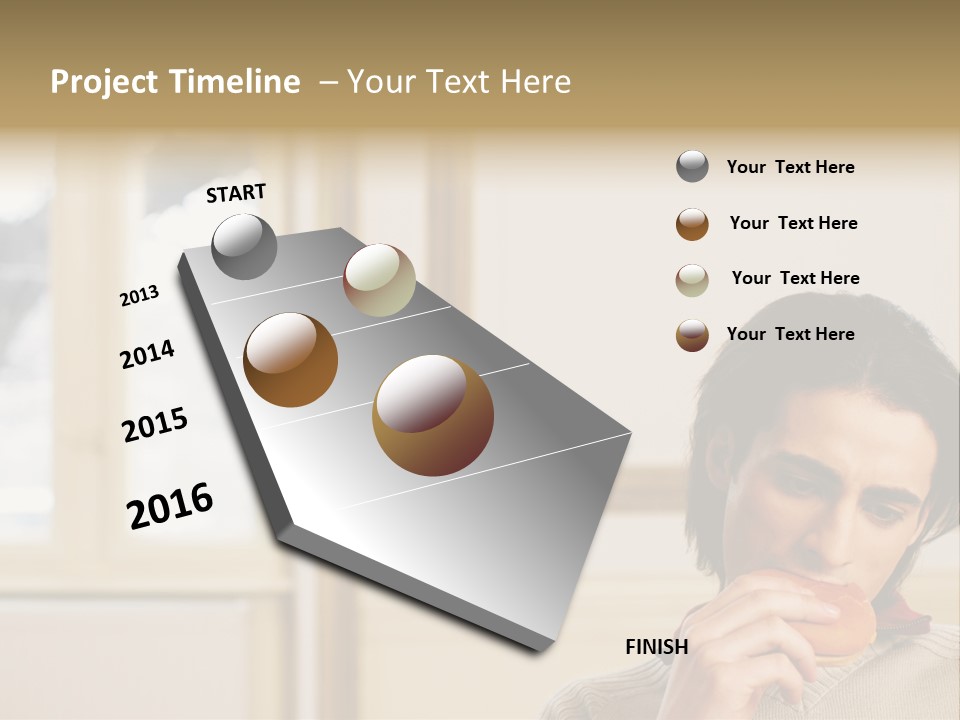 Project Timeline – Your Text Here

START

2013

2014

2015

2016

FINISH

Your Text Here

Your Text Here

Your Text Here

Your Text Here